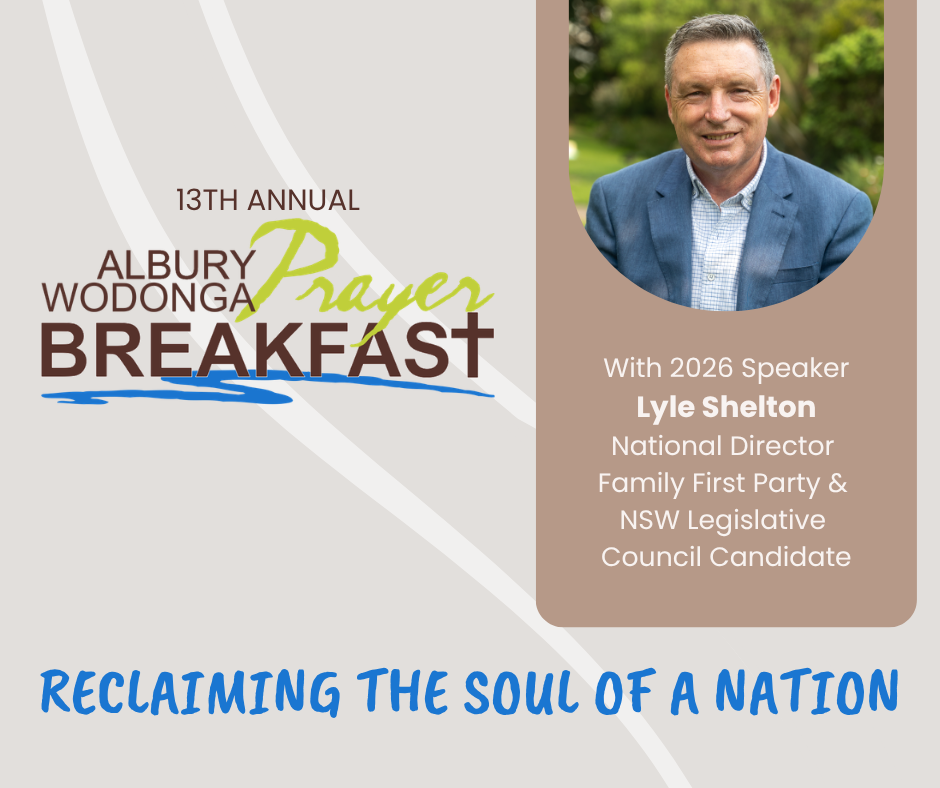 13TH ANNUAL
ALBURY WODONGA Prayer BREAKFAST

With 2026 Speaker
Lyle Shelton
National Director
Family First Party &
NSW Legislative
Council Candidate

RECLAIMING THE SOUL OF A NATION